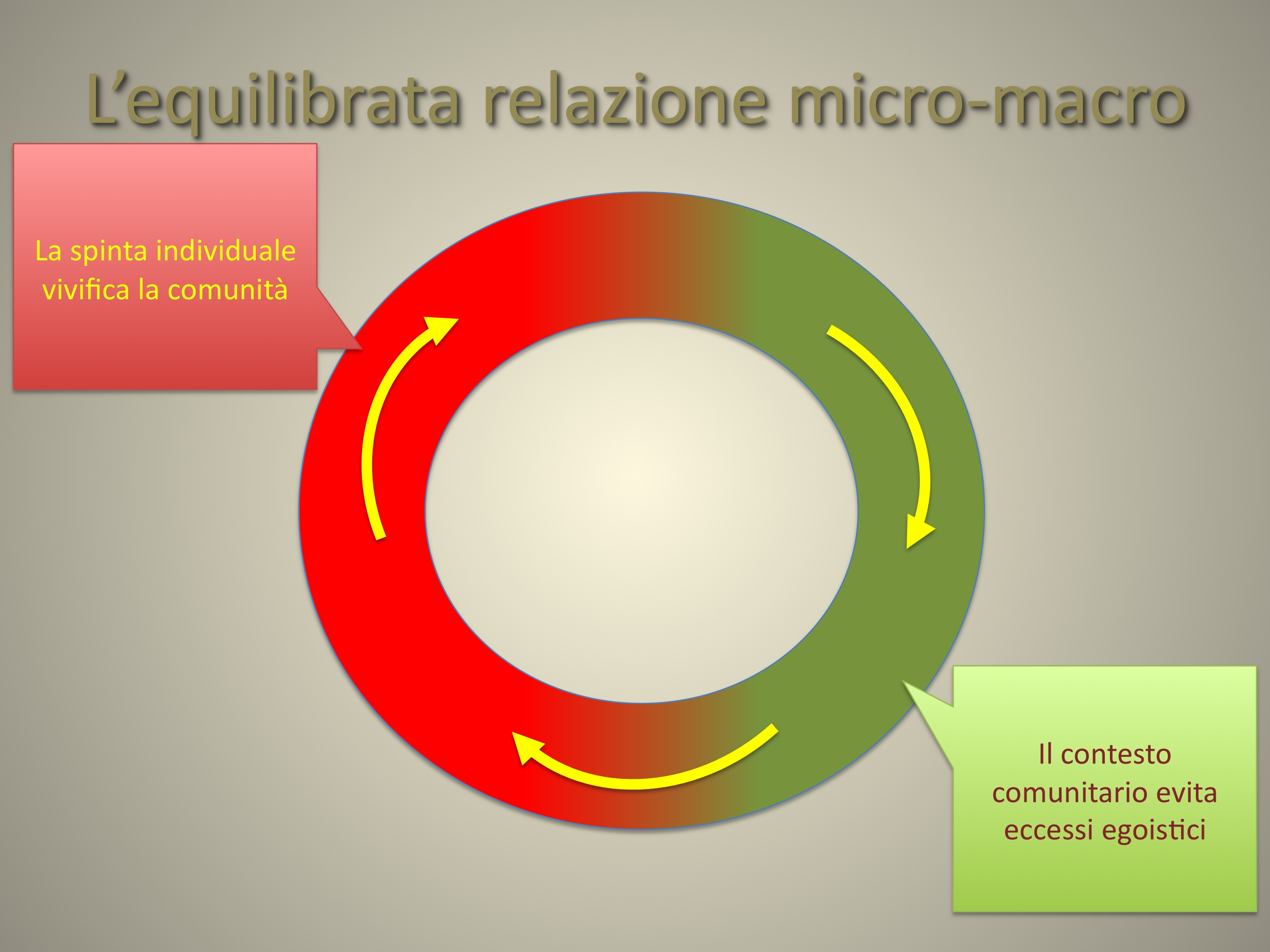 L’equilibrata relazione micro-macro

La spinta individuale vivifica la comunità

Il contesto comunitario evita eccessi egoistici